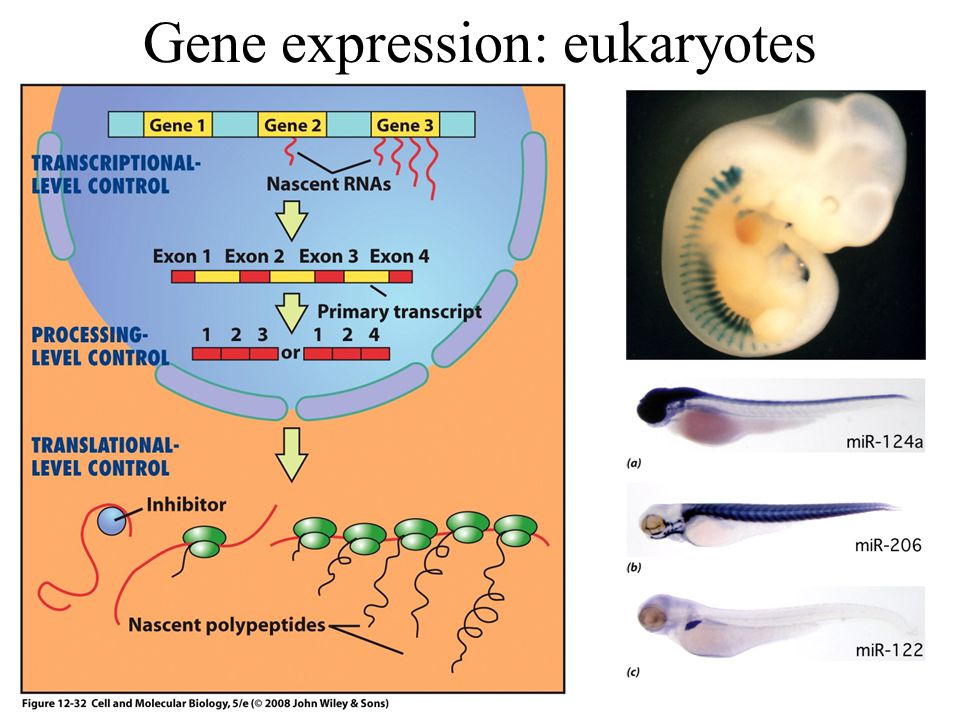 Gene expression: eukaryotes

Gene 1
Gene 2
Gene 3

TRANSCRIPTIONAL-LEVEL CONTROL

Nascent RNAs

Exon 1 Exon 2 Exon 3 Exon 4

Primary transcript

PROCESSING-LEVEL CONTROL

1 2 3 or 1 2 4

TRANSLATIONAL-LEVEL CONTROL

Inhibitor

Nascent polypeptides

Figure 12-32 Cell and Molecular Biology, 5/e (© 2008 John Wiley & Sons)

miR-124a
(a)
miR-206
(b)
miR-122
(c)